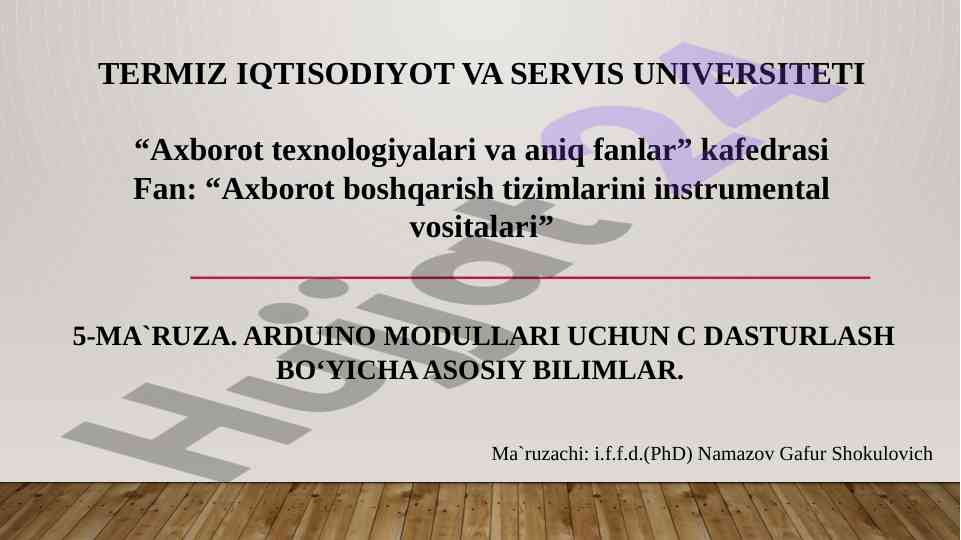 TERMIZ IQTISODIYOT VA SERVIS UNIVERSITETI

“Axborot texnologiyalari va aniq fanlar” kafedrasi
Fan: “Axborot boshqarish tizimlarini instrumental vositalari”

5-MA`RUZA. ARDUINO MODULLARI UCHUN C DASTURLASH BO‘YICHA ASOSIY BILIMLAR.

Ma`ruzachi: i.f.f.d.(PhD) Namazov Gafur Shokulovich

Hujjat24